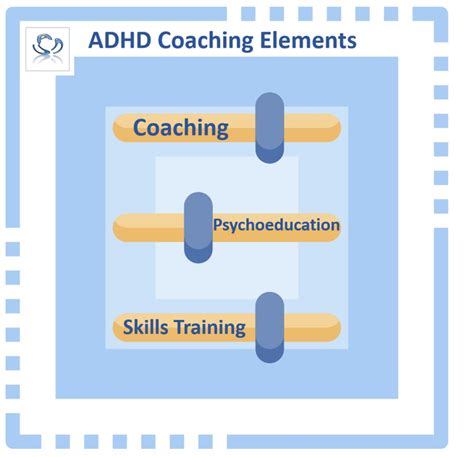 ADHD Coaching Elements

Coaching

Psychoeducation

Skills Training